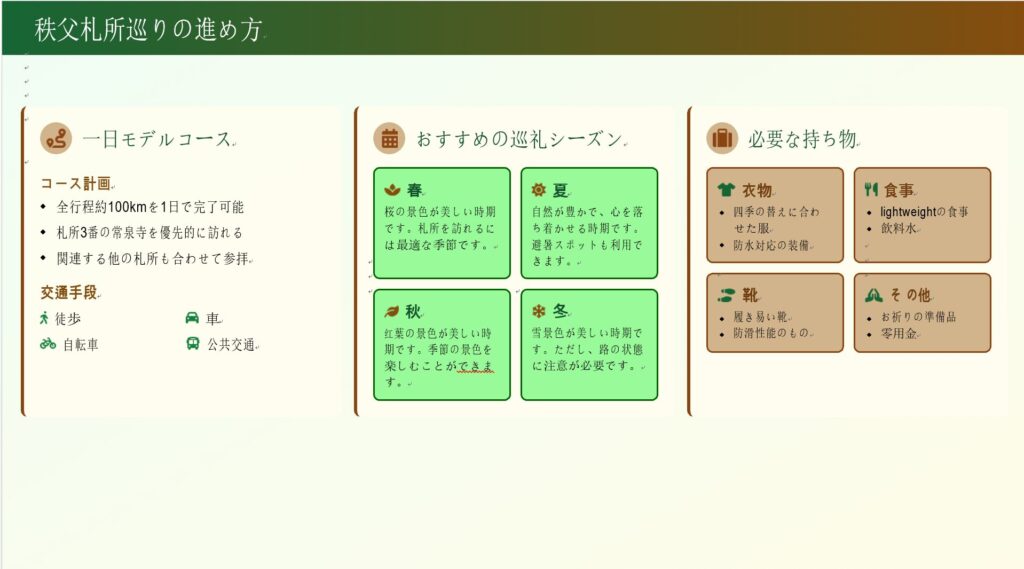 秩父札所巡りの進め方

一日モデルコース

コース計画
- 全行程約100kmを1日で完了可能
- 札所3番の常泉寺を優先的に訪れる
- 関連する他の札所も合わせて参拝

交通手段
徒歩
車
自転車
公共交通

おすすめの巡礼シーズン

春
桜の景色が美しい時期です。札所を訪れるには最適な季節です。

夏
自然が豊かで、心を落ち着かせる時期です。避暑スポットも利用できます。

秋
紅葉の景色が美しい時期です。季節の景色を楽しむことができます。

冬
雪景色が美しい時期です。ただし、路の状態に注意が必要です。

必要な持ち物

衣物
- 四季の替えに合わせた服
- 防水対応の装備

食事
- lightweightの食事
- 飲料水

靴
- 履き易い靴
- 防滑性能のもの

その他
- お祈りの準備品
- 零用金